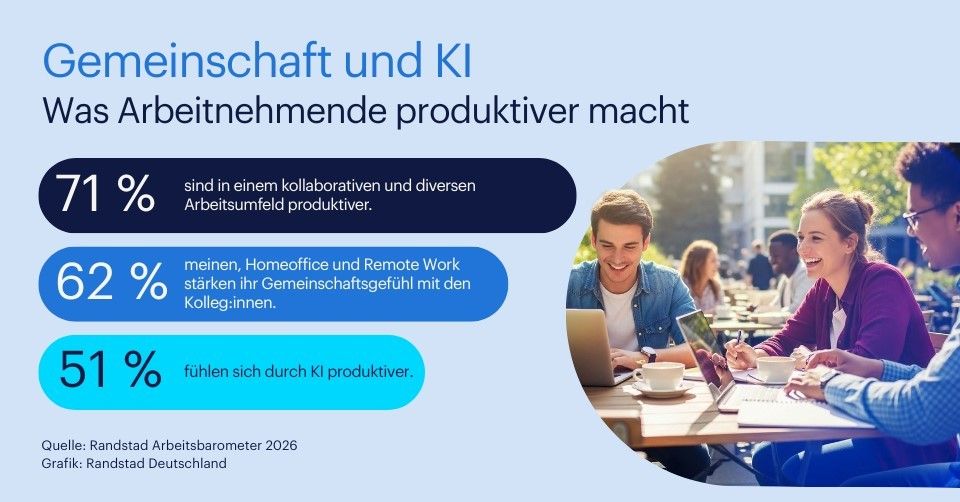 Gemeinschaft und KI
Was Arbeitnehmende produktiver macht

71 % sind in einem kollaborativen und diversen Arbeitsumfeld produktiver.

62 % meinen, Homeoffice und Remote Work stärken ihr Gemeinschaftsgefühl mit den Kolleg:innen.

51 % fühlen sich durch KI produktiver.

Quelle: Randstad Arbeitsbarometer 2026
Grafik: Randstad Deutschland